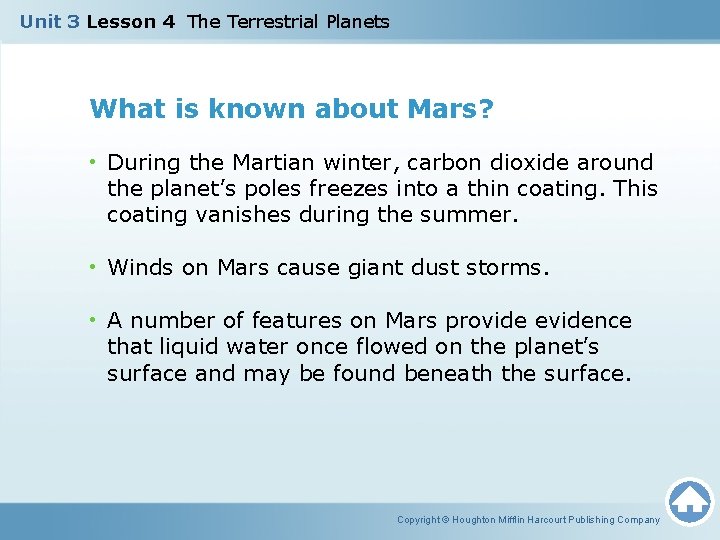 Unit 3 Lesson 4 The Terrestrial Planets

What is known about Mars?

• During the Martian winter, carbon dioxide around the planet's poles freezes into a thin coating. This coating vanishes during the summer.

• Winds on Mars cause giant dust storms.

• A number of features on Mars provide evidence that liquid water once flowed on the planet's surface and may be found beneath the surface.

Copyright © Houghton Mifflin Harcourt Publishing Company